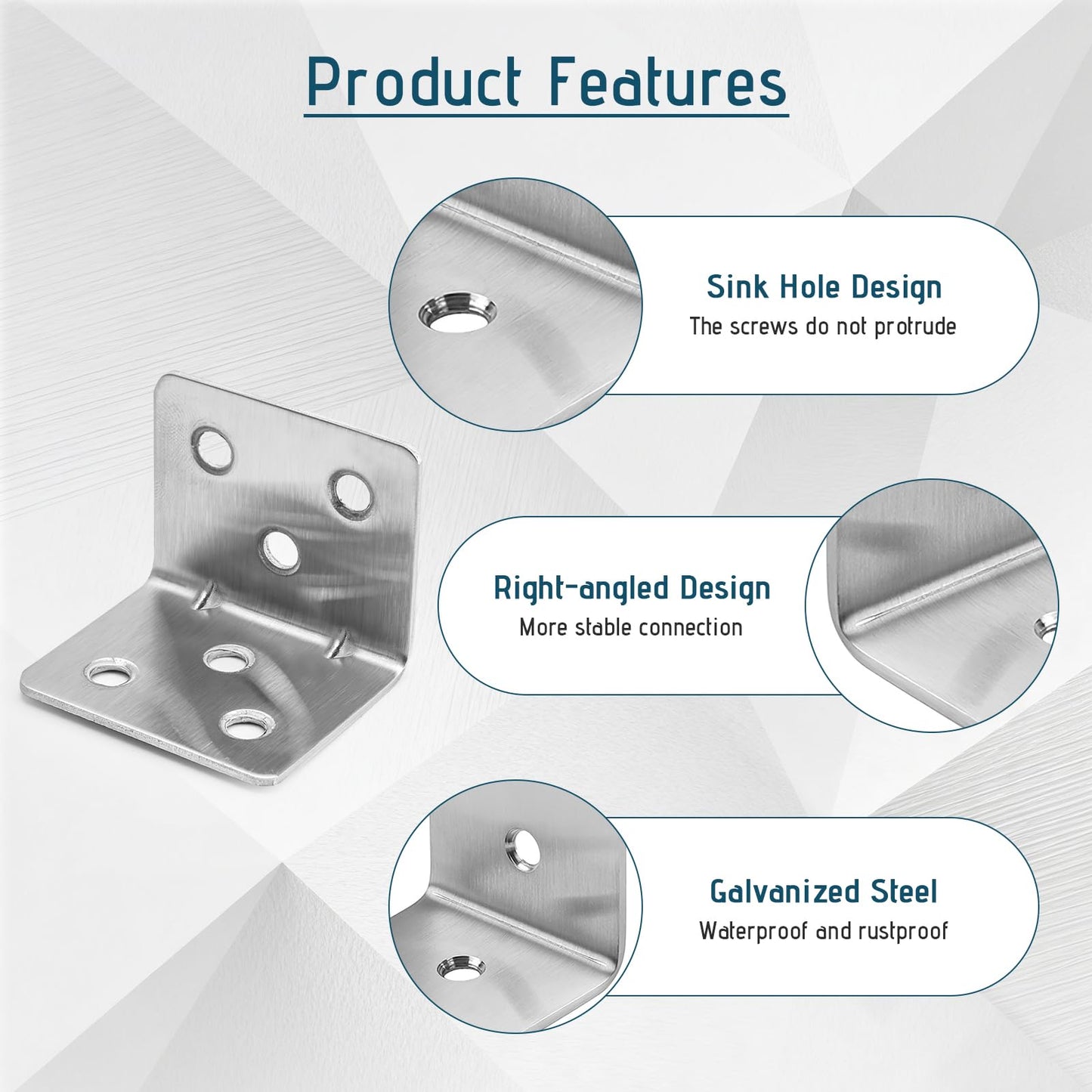 Product Features

Sink Hole Design
The screws do not protrude

Right-angled Design
More stable connection

Galvanized Steel
Waterproof and rustproof